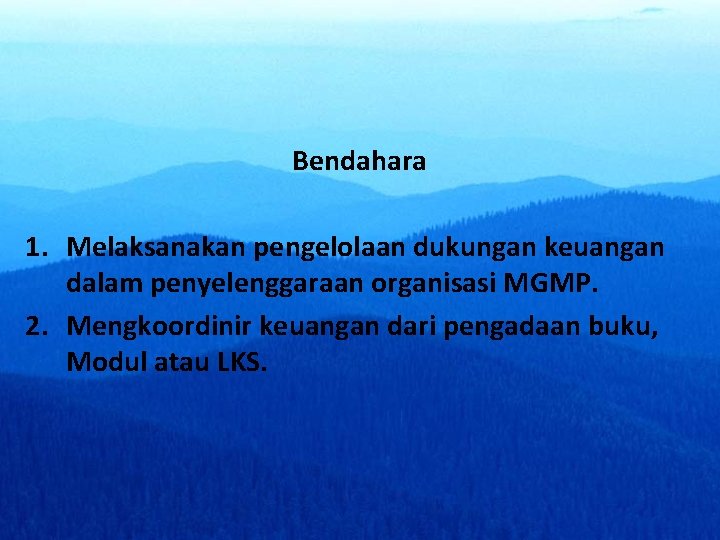 Bendahara

1. Melaksanakan pengelolaan dukungan keuangan dalam penyelenggaraan organisasi MGMP.
2. Mengkoordinir keuangan dari pengadaan buku, Modul atau LKS.